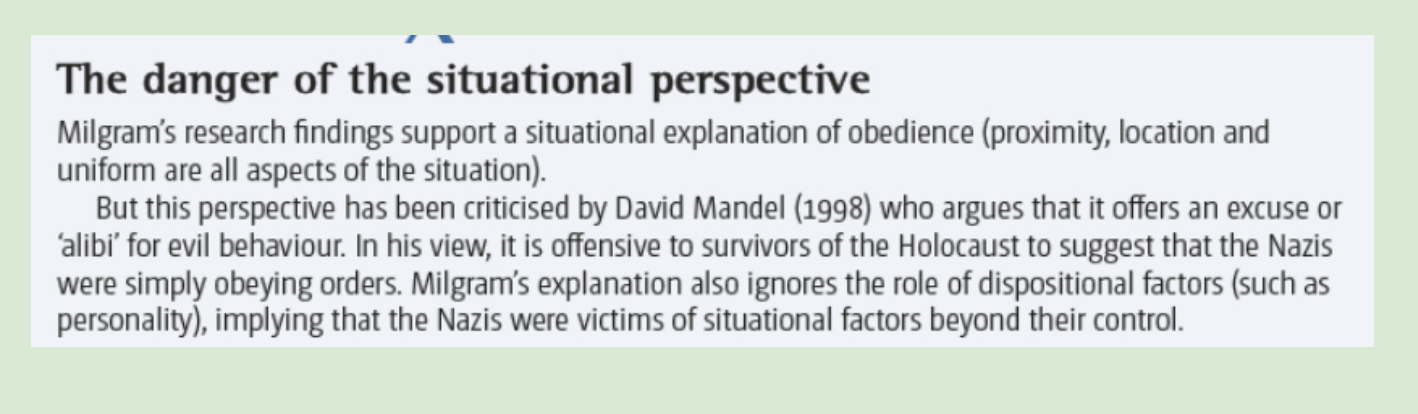 The danger of the situational perspective

Milgram's research findings support a situational explanation of obedience (proximity, location and uniform are all aspects of the situation).

But this perspective has been criticised by David Mandel (1998) who argues that it offers an excuse or 'alibi' for evil behaviour. In his view, it is offensive to survivors of the Holocaust to suggest that the Nazis were simply obeying orders. Milgram's explanation also ignores the role of dispositional factors (such as personality), implying that the Nazis were victims of situational factors beyond their control.